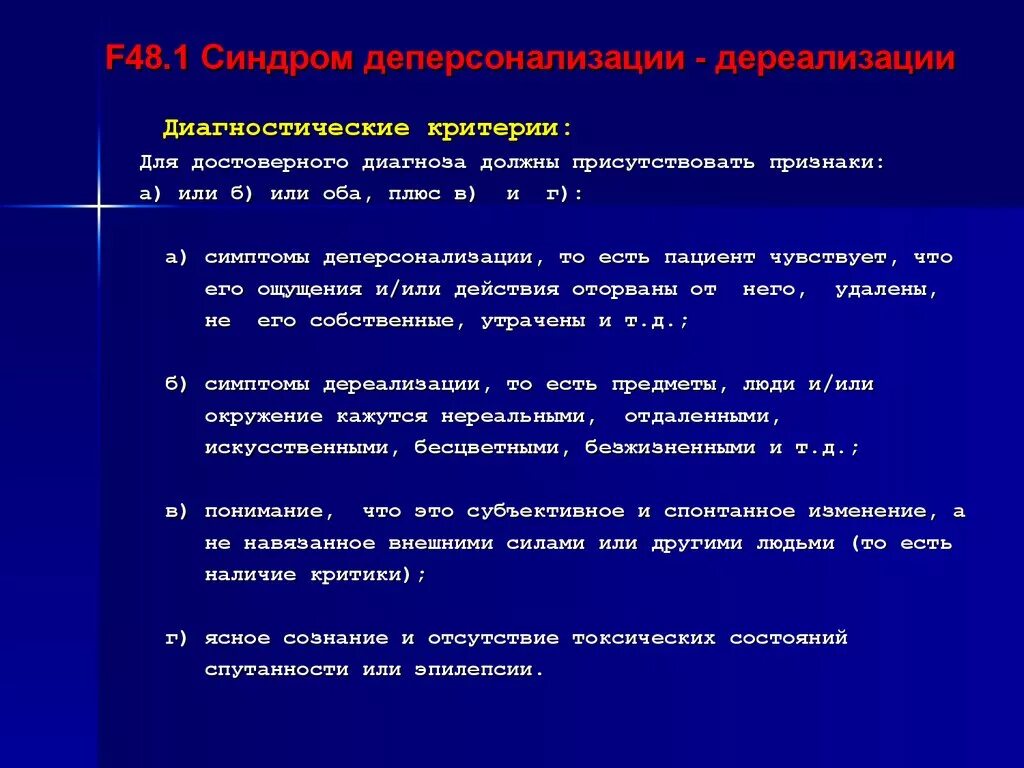 F48.1 Синдром деперсонализации - дереализации

Диагностические критерии:

Для достоверного диагноза должны присутствовать признаки: а) или б) или оба, плюс в) и г):

а) симптомы деперсонализации, то есть пациент чувствует, что его ощущения и/или действия оторваны от него, удалены, не его собственные, утрачены и т.д.;

б) симптомы дереализации, то есть предметы, люди и/или окружение кажутся нереальными, отдаленными, искусственными, бесцветными, безжизненными и т.д.;

в) понимание, что это субъективное и спонтанное изменение, а не навязанное внешними силами или другими людьми (то есть наличие критики);

г) ясное сознание и отсутствие токсических состояний спутанности или эпилепсии.